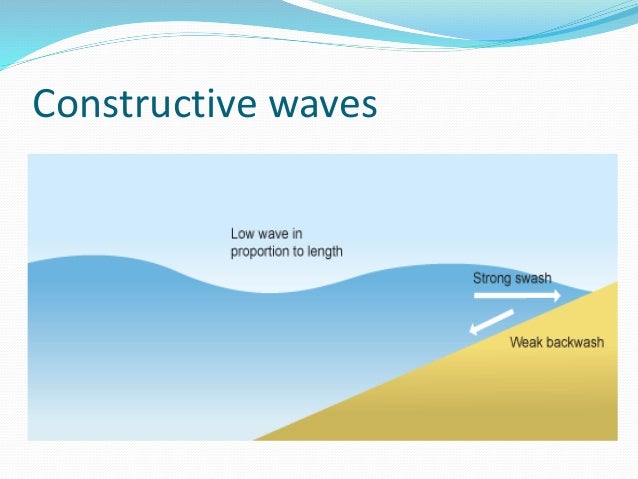 Constructive waves

Low wave in proportion to length

Strong swash

Weak backwash